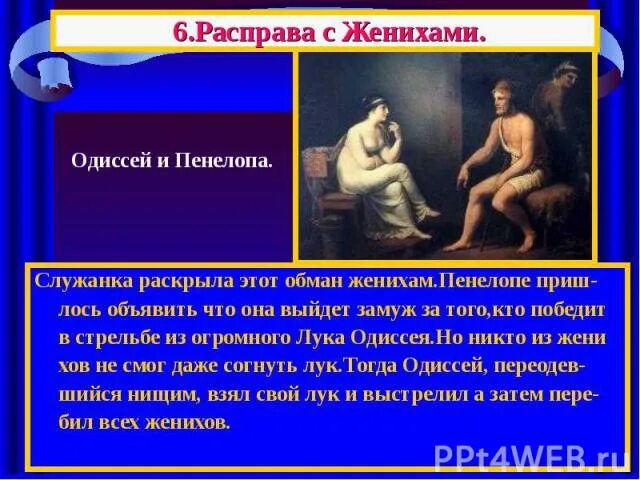 6.Расправа с Женихами.

Одиссей и Пенелопа.

Служанка раскрыла этот обман женихам.Пенелопе пришлось объявить что она выйдет замуж за того,кто победит в стрельбе из огромного Лука Одиссея.Но никто из жени хов не смог даже согнуть лук.Тогда Одиссей, переодевшийся нищим, взял свой лук и выстрелил а затем перебил всех женихов.

PPt4WEB.ru